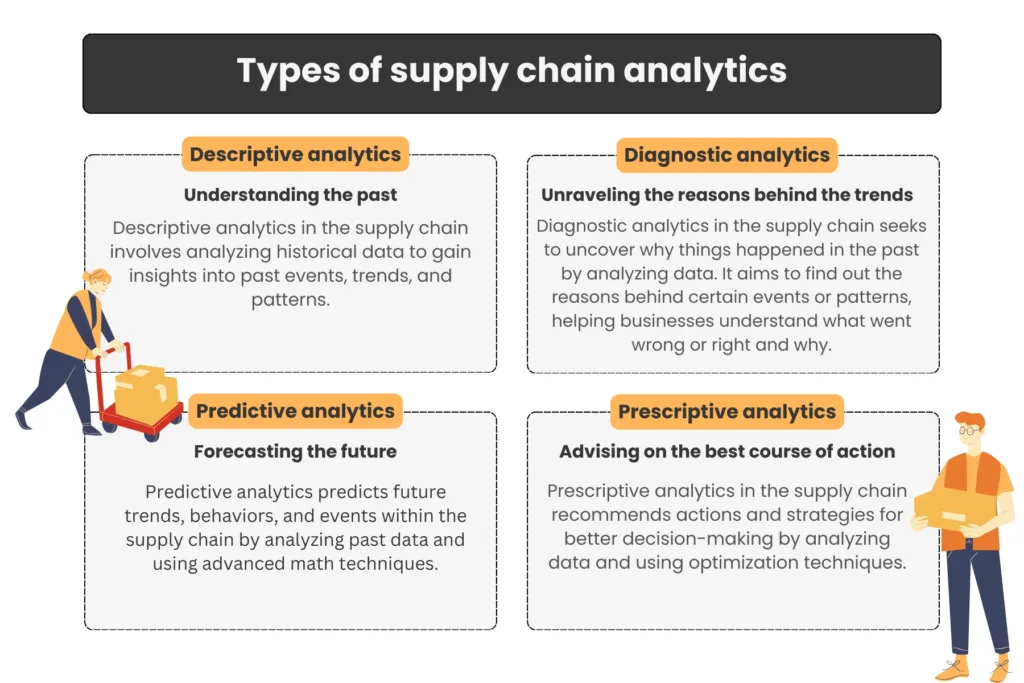 Types of supply chain analytics

Descriptive analytics

Understanding the past

Descriptive analytics in the supply chain involves analyzing historical data to gain insights into past events, trends, and patterns.

Diagnostic analytics

Unraveling the reasons behind the trends

Diagnostic analytics in the supply chain seeks to uncover why things happened in the past by analyzing data. It aims to find out the reasons behind certain events or patterns, helping businesses understand what went wrong or right and why.

Predictive analytics

Forecasting the future

Predictive analytics predicts future trends, behaviors, and events within the supply chain by analyzing past data and using advanced math techniques.

Prescriptive analytics

Advising on the best course of action

Prescriptive analytics in the supply chain recommends actions and strategies for better decision-making by analyzing data and using optimization techniques.